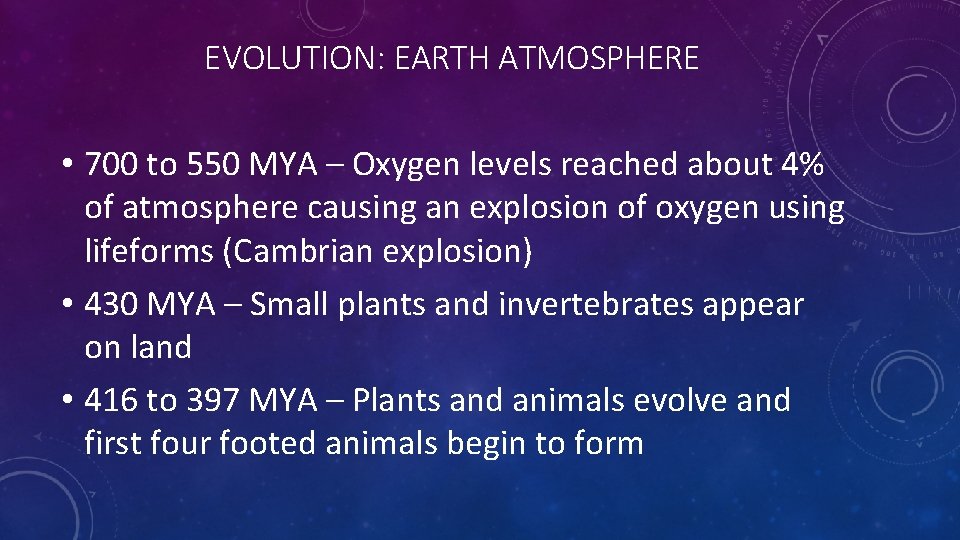 EVOLUTION: EARTH ATMOSPHERE

• 700 to 550 MYA – Oxygen levels reached about 4% of atmosphere causing an explosion of oxygen using lifeforms (Cambrian explosion)

• 430 MYA – Small plants and invertebrates appear on land

• 416 to 397 MYA – Plants and animals evolve and first four footed animals begin to form